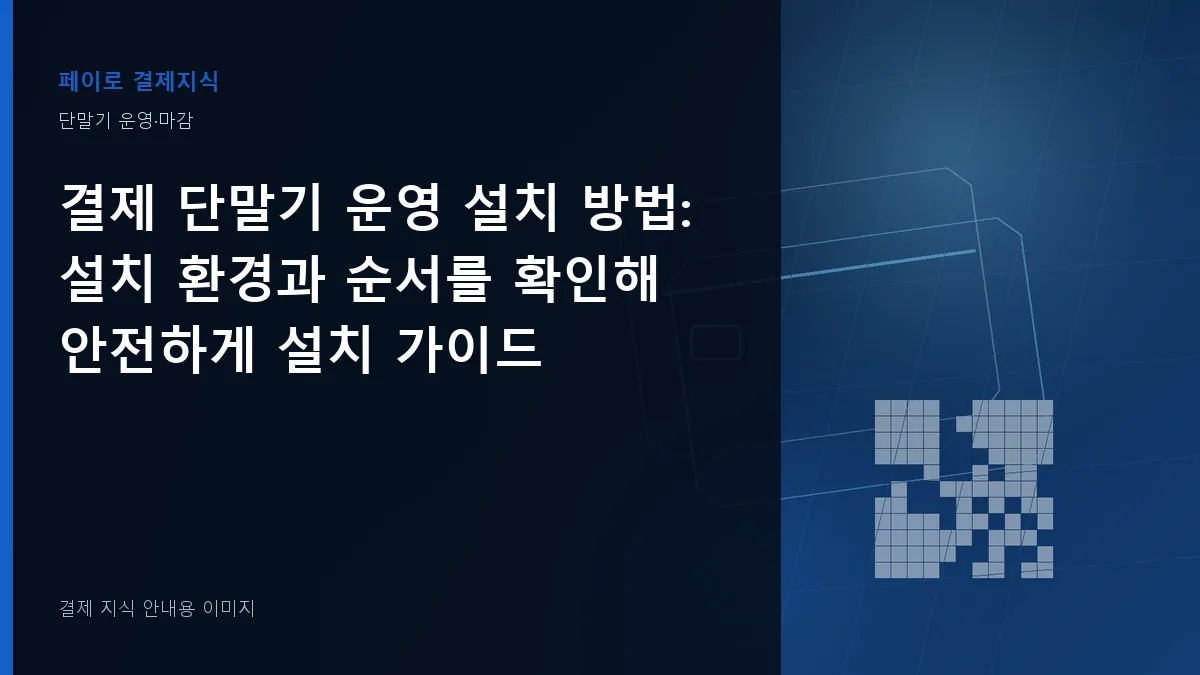 페이로 결제지식

단말기 운영·마감

결제 단말기 운영 설치 방법: 설치 환경과 순서를 확인해 안전하게 설치 가이드

결제 지식 안내용 이미지